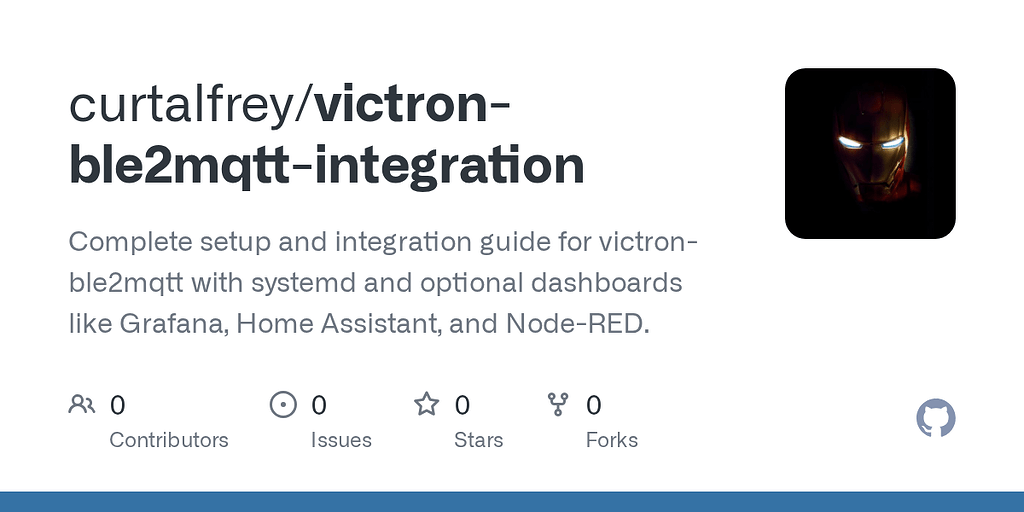 curtalfrey/victron-ble2mqtt-integration

Complete setup and integration guide for victron-ble2mqtt with systemd and optional dashboards like Grafana, Home Assistant, and Node-RED.

0 Contributors

0 Issues

0 Stars

0 Forks